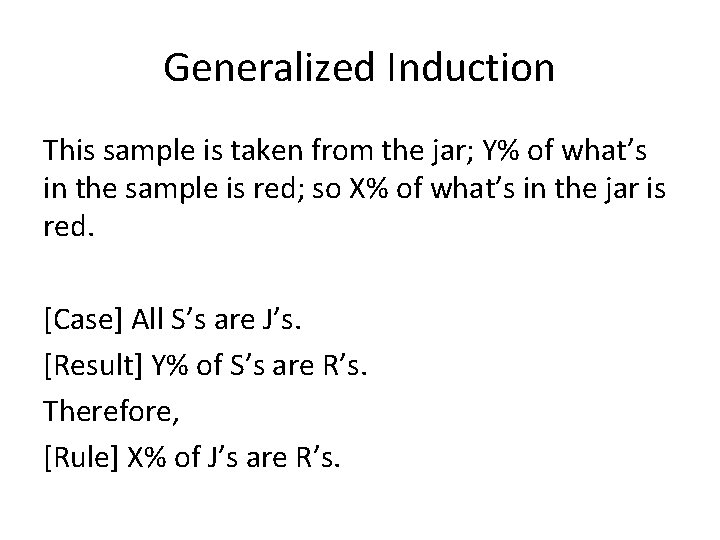 Generalized Induction

This sample is taken from the jar; Y% of what’s in the sample is red; so X% of what’s in the jar is red.

[Case] All S’s are J’s.
[Result] Y% of S’s are R’s.
Therefore,
[Rule] X% of J’s are R’s.